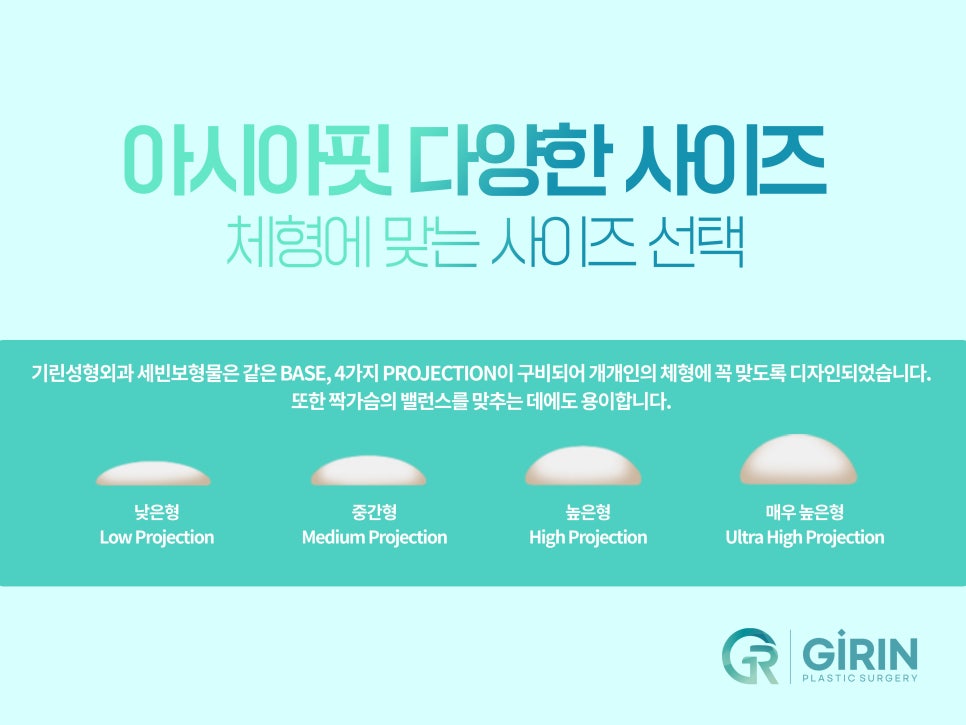 아시아핏 다양한 사이즈
체형에 맞는 사이즈 선택

기린성형외과 세빈보형물은 같은 BASE, 4가지 PROJECTION이 구비되어 개개인의 체형에 꼭 맞도록 디자인되었습니다.
또한 짝가슴의 밸런스를 맞추는 데에도 용이합니다.

낮은형
Low Projection

중간형
Medium Projection

높은형
High Projection

매우 높은형
Ultra High Projection

GR GIRIN
PLASTIC SURGERY